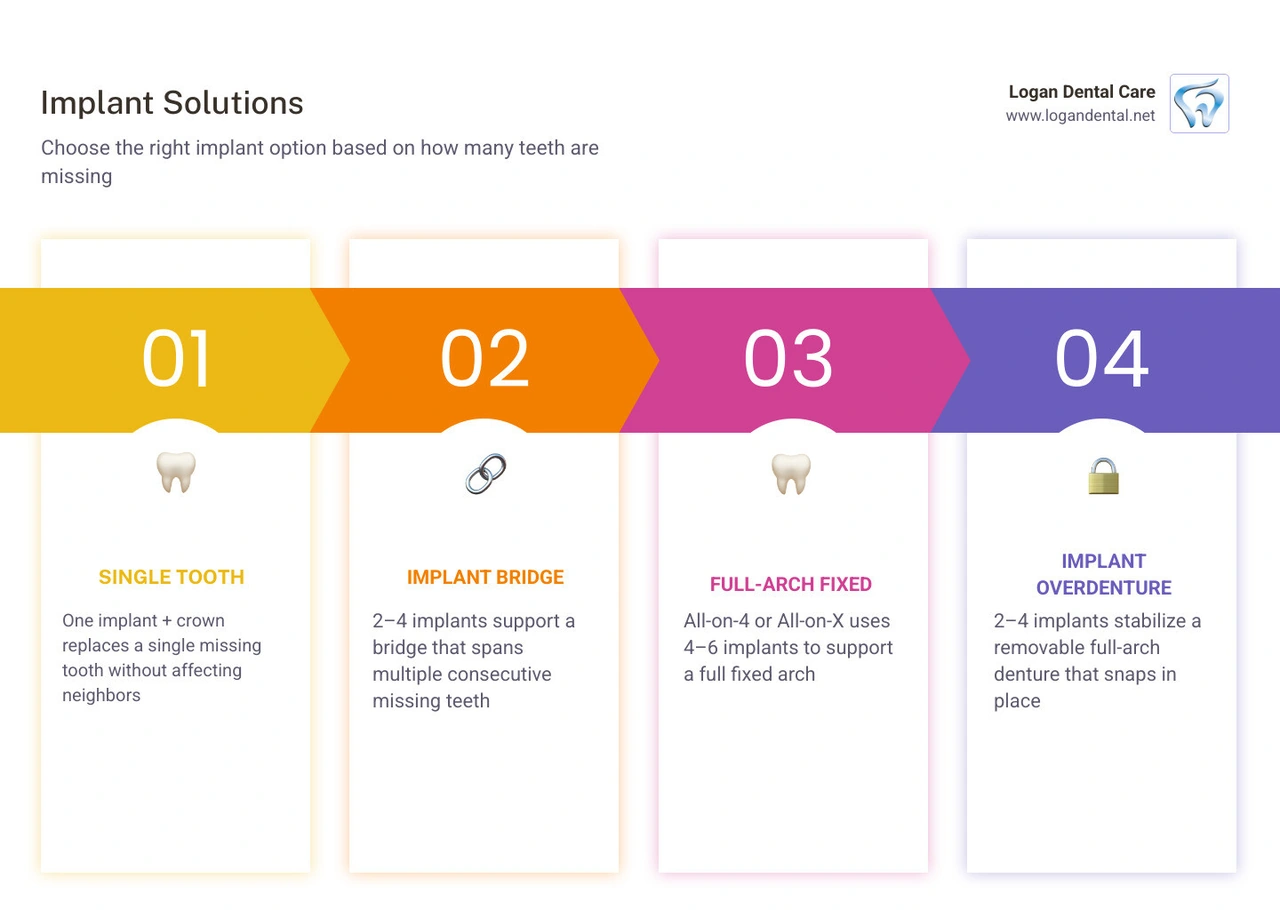 Implant Solutions

Choose the right implant option based on how many teeth are missing

Logan Dental Care
www.logandental.net

01

SINGLE TOOTH

One implant + crown replaces a single missing tooth without affecting neighbors

02

IMPLANT BRIDGE

2–4 implants support a bridge that spans multiple consecutive missing teeth

03

FULL-ARCH FIXED

All-on-4 or All-on-X uses 4–6 implants to support a full fixed arch

04

IMPLANT OVERDENTURE

2–4 implants stabilize a removable full-arch denture that snaps in place